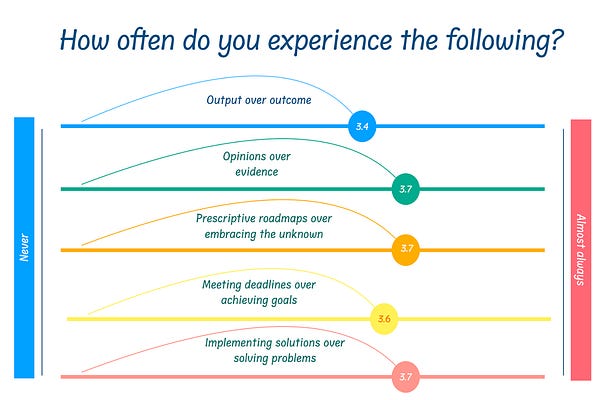 How often do you experience the following?

Never

Output over outcome
3.4

Opinions over evidence
3.7

Prescriptive roadmaps over embracing the unknown
3.7

Meeting deadlines over achieving goals
3.6

Implementing solutions over solving problems
3.7

Almost always